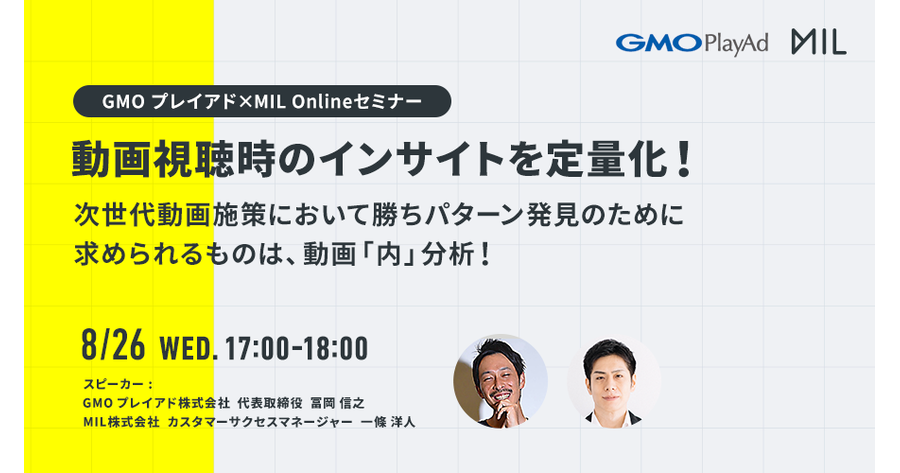 GMO PlayAd MIL

GMO プレイアド×MIL Onlineセミナー

動画視聴時のインサイトを定量化！

次世代動画施策において勝ちパターン発見のために求められるものは、動画「内」分析！

8/26 WED. 17:00-18:00

スピーカー：
GMO プレイアド株式会社 代表取締役 冨岡 信之
MIL株式会社 カスタマーサクセスマネージャー 一條 洋人